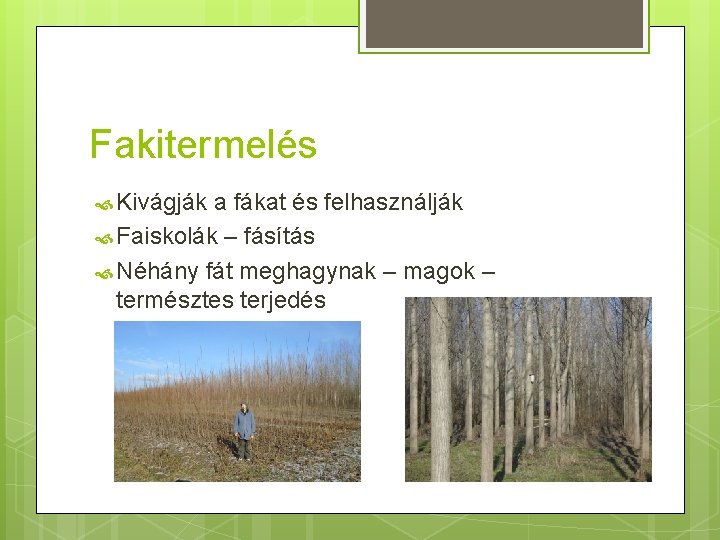 Fakitermelés

Kivágják a fákat és felhasználják

Faiskolák – fásítás

Néhány fát meghagynak – magok – természtes terjedés